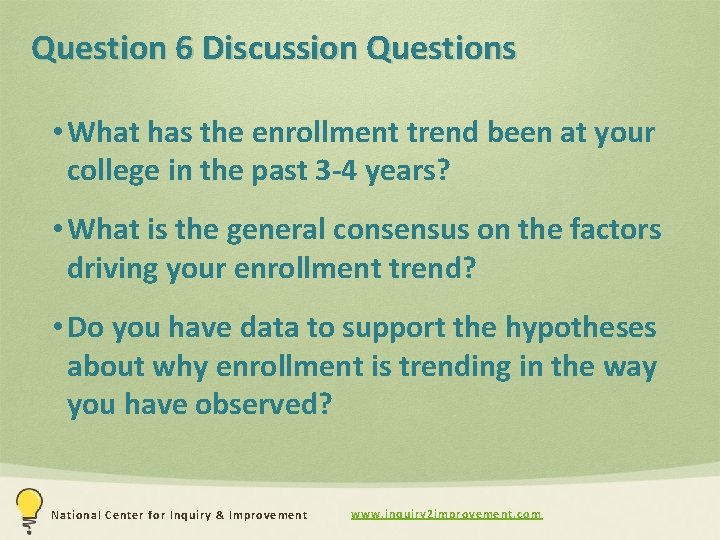 Question 6 Discussion Questions

• What has the enrollment trend been at your college in the past 3-4 years?

• What is the general consensus on the factors driving your enrollment trend?

• Do you have data to support the hypotheses about why enrollment is trending in the way you have observed?

National Center for Inquiry & Improvement

www.inquiry2improvement.com